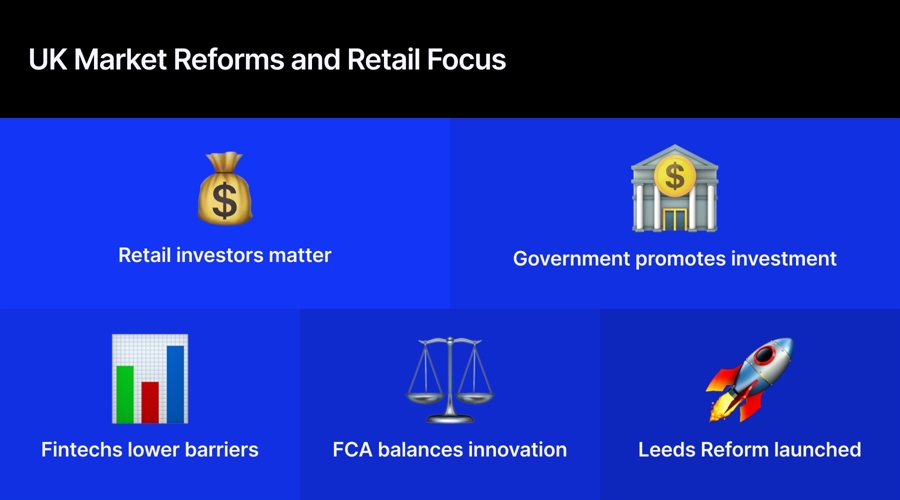 UK Market Reforms and Retail Focus

Retail investors matter

Government promotes investment

Fintechs lower barriers

FCA balances innovation

Leeds Reform launched